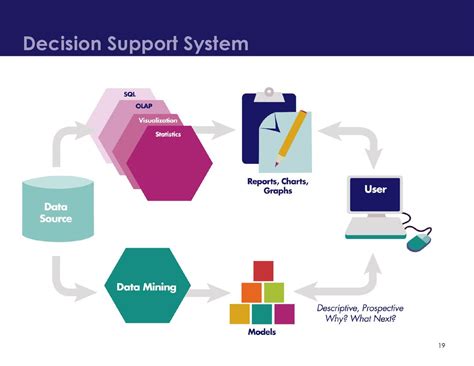 Decision Support System

SQL
OLAP
Visualization
Statistics

Reports, Charts, Graphs

User

Data Source

Data Mining

Models

Descriptive, Prospective
Why? What Next?

19